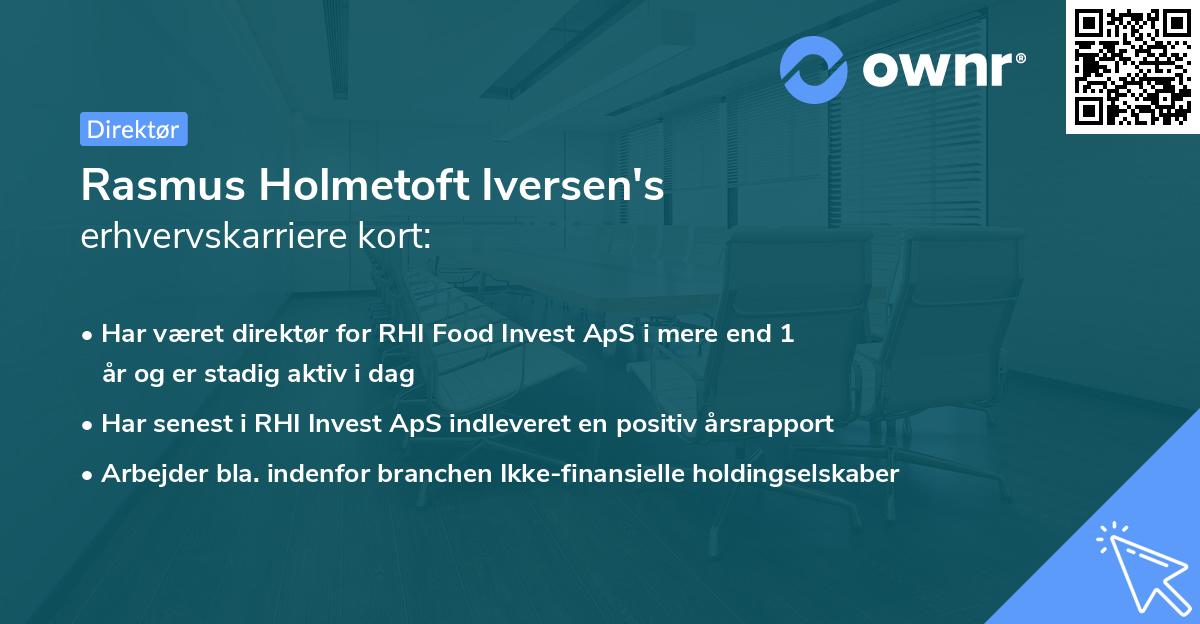 ownr®

Direktør

Rasmus Holmetoft Iversen's
erhvervskarriere kort:

• Har været direktør for RHI Food Invest ApS i mere end 1 år og er stadig aktiv i dag
• Har senest i RHI Invest ApS indleveret en positiv årsrapport
• Arbejder bla. indenfor branchen Ikke-finansielle holdingselskaber